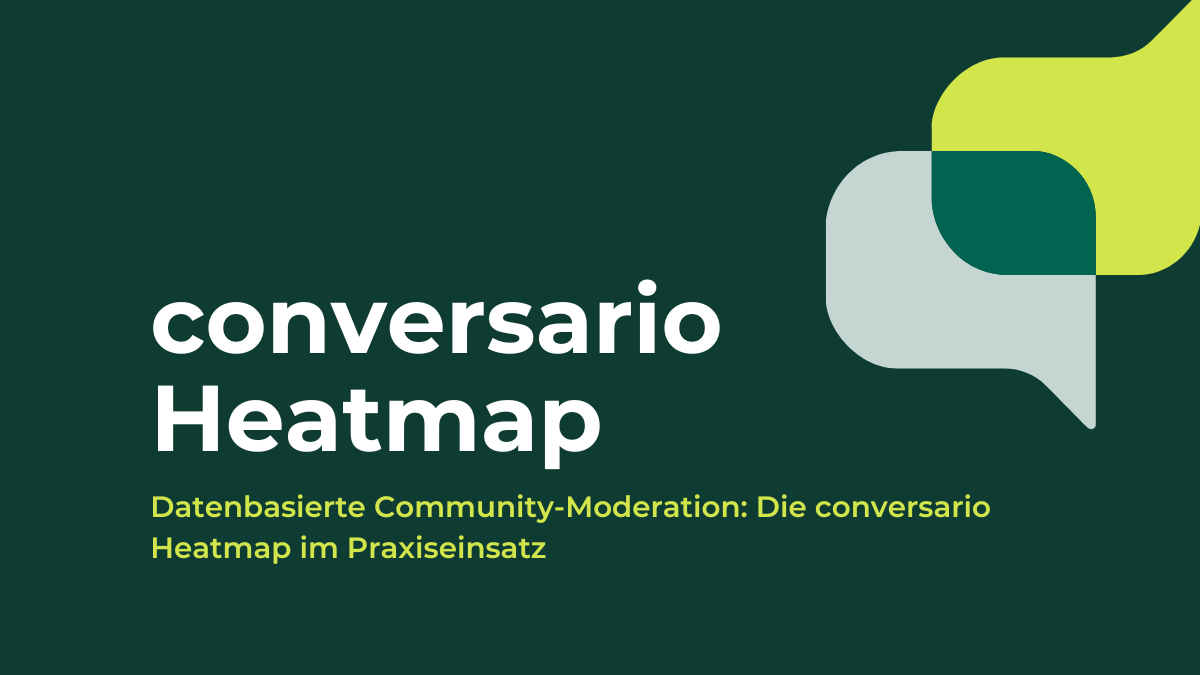 conversario Heatmap

Datenbasierte Community-Moderation: Die conversario Heatmap im Praxiseinsatz